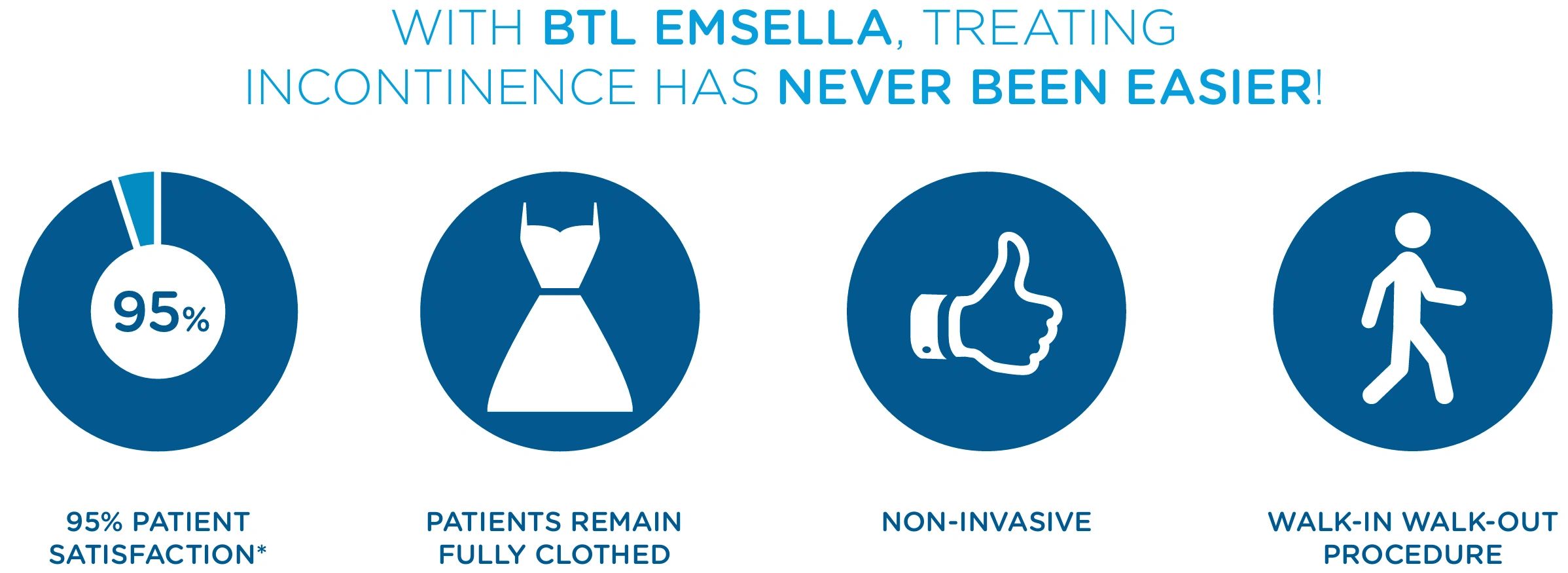 WITH BTL EMSELLA, TREATING INCONTINENCE HAS NEVER BEEN EASIER!

95%

95% PATIENT SATISFACTION*

PATIENTS REMAIN FULLY CLOTHED

NON-INVASIVE

WALK-IN WALK-OUT PROCEDURE